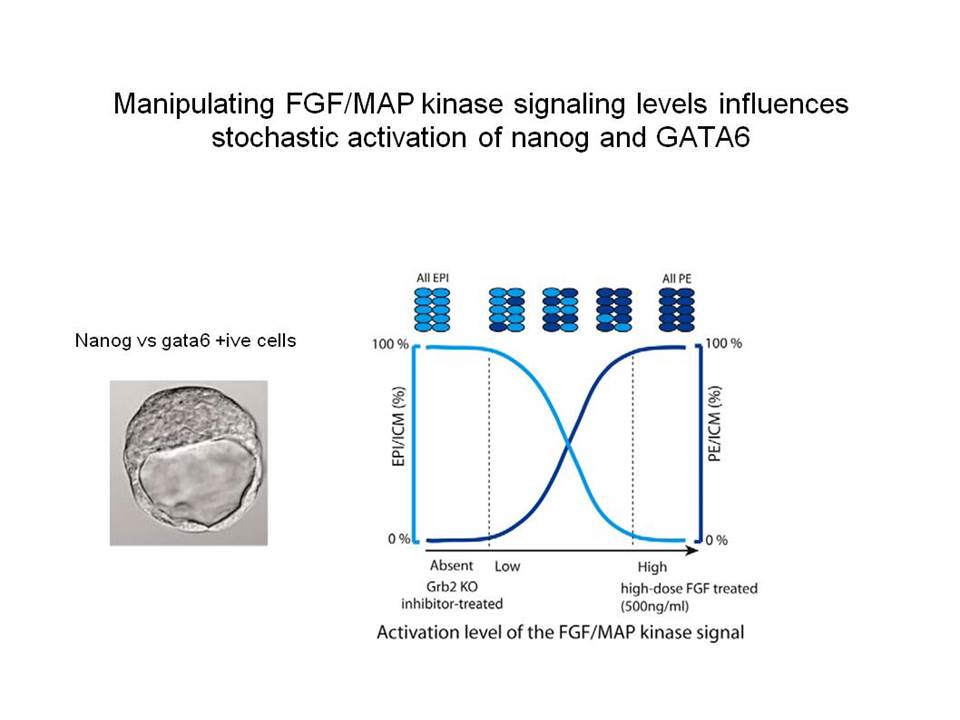 Manipulating FGF/MAP kinase signaling levels influences stochastic activation of nanog and GATA6

Nanog vs gata6 +ive cells

All EPI

All PE

100 %

100 %

EPI/ICM (%)

PE/ICM (%)

0 %

0 %

Absent

Low

High

Grb2 KO

inhibitor-treated

high-dose FGF treated (500ng/ml)

Activation level of the FGF/MAP kinase signal